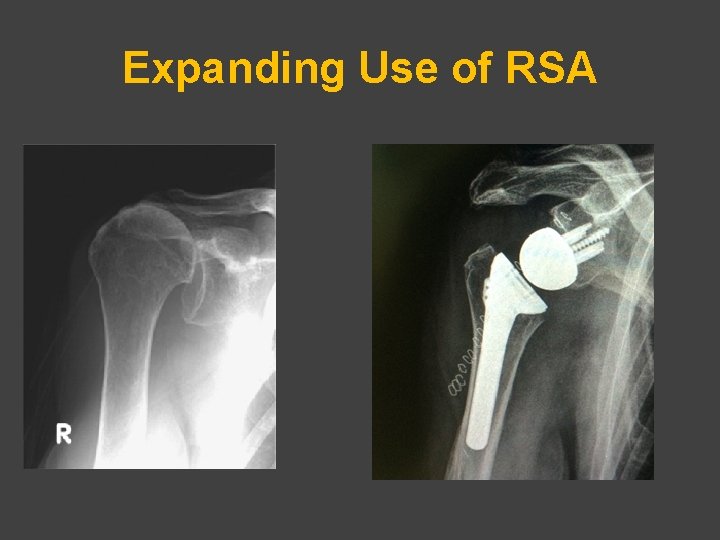 Expanding Use of RSA

R